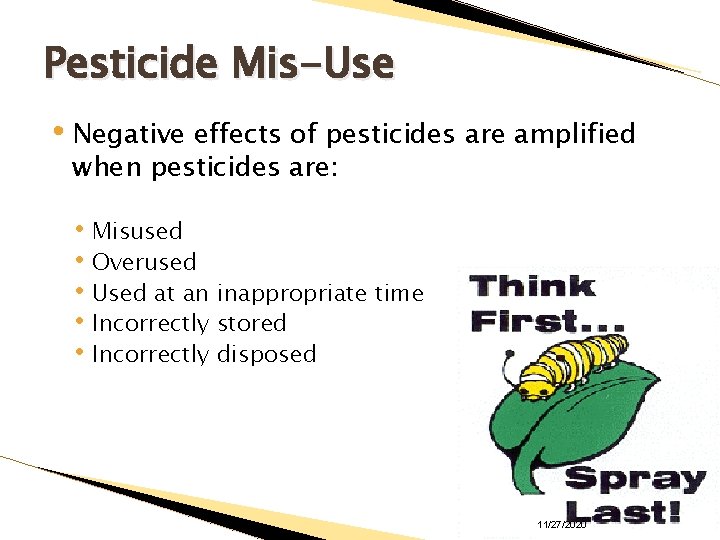 Pesticide Mis-Use

• Negative effects of pesticides are amplified when pesticides are:

• Misused
• Overused
• Used at an inappropriate time
• Incorrectly stored
• Incorrectly disposed

Think First...

Spray Last!

11/27/2020